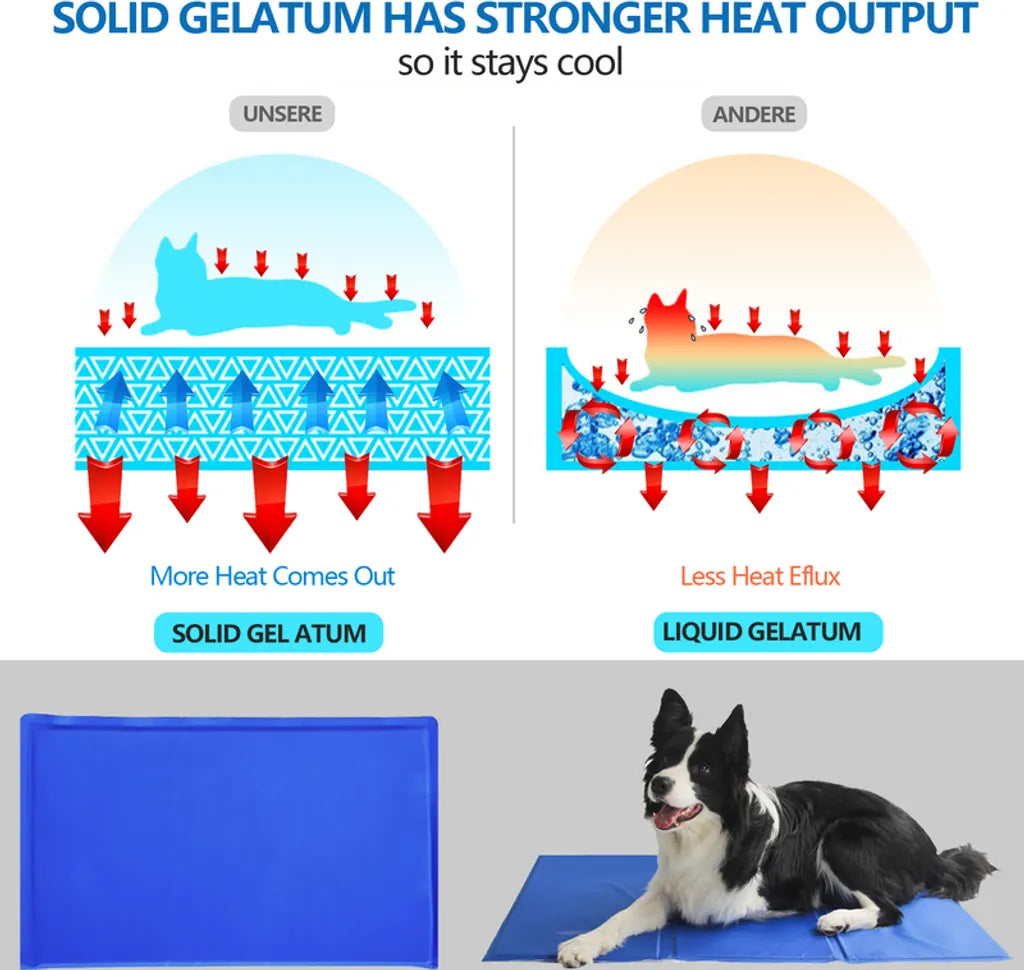 SOLID GELATUM HAS STRONGER HEAT OUTPUT
so it stays cool

UNSERE

More Heat Comes Out

SOLID GEL ATUM

ANDERE

Less Heat Eflux

LIQUID GELATUM